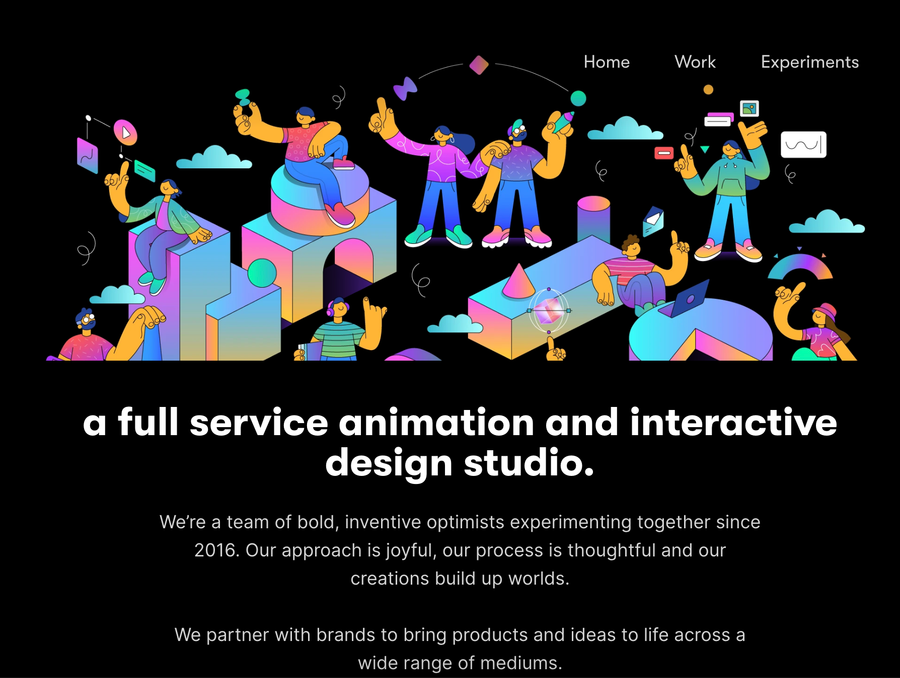 Home Work Experiments

a full service animation and interactive design studio.

We're a team of bold, inventive optimists experimenting together since 2016. Our approach is joyful, our process is thoughtful and our creations build up worlds.

We partner with brands to bring products and ideas to life across a wide range of mediums.